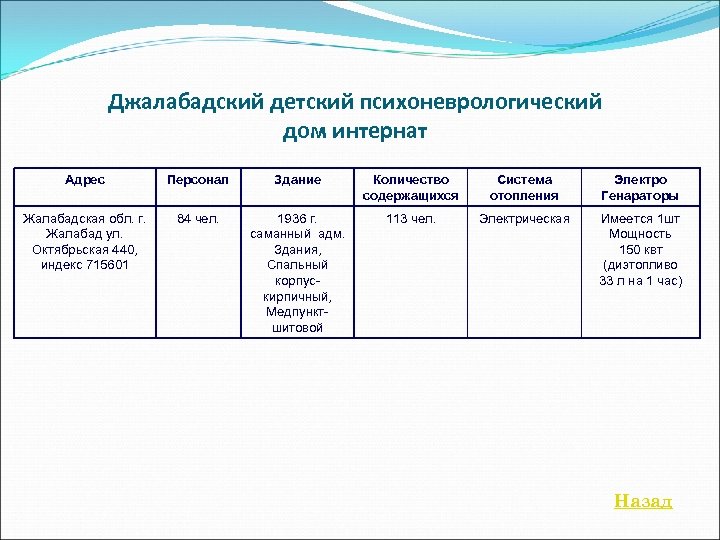 Джалабадский детский психоневрологический дом интернат

| Адрес | Персонал | Здание | Количество содержащихся | Система отопления | Электро Генараторы |
|---|---|---|---|---|---|
| Жалабадская обл. г. Жалабад ул. Октябрьская 440, индекс 715601 | 84 чел. | 1936 г. саманный адм. Здания, Спальный корпус-кирпичный, Медпункт-шитовой | 113 чел. | Электрическая | Имеется 1шт Мощность 150 квт (дизтопливо 33 л на 1 час) |

Назад